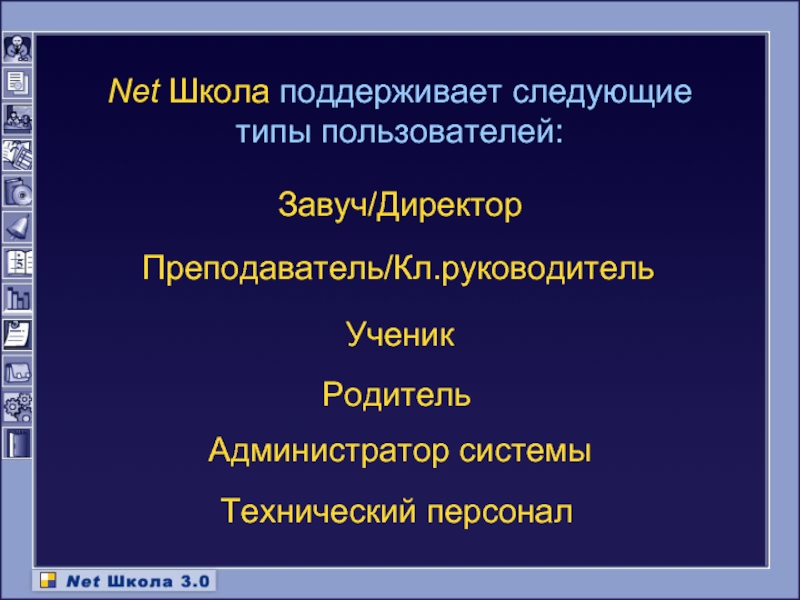 Net Школа поддерживает следующие типы пользователей:

Завуч/Директор

Преподаватель/Кл.руководитель

Ученик

Родитель

Администратор системы

Технический персонал

Net Школа 3.0